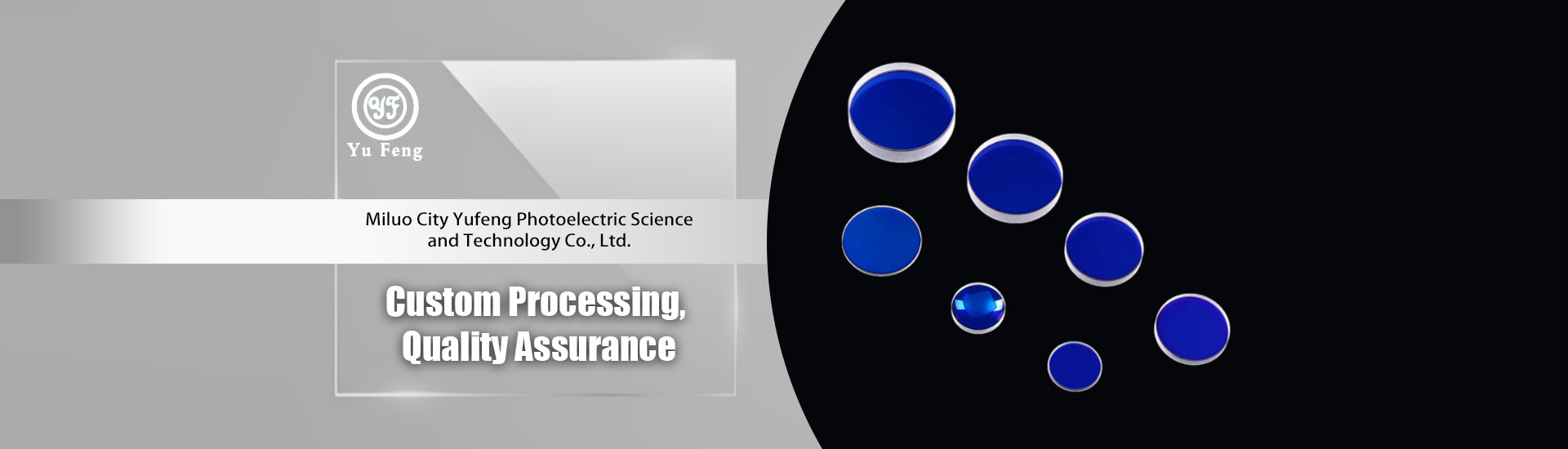 YF
Yu Feng

Miluo City Yufeng Photoelectric Science and Technology Co., Ltd.

Custom Processing, Quality Assurance